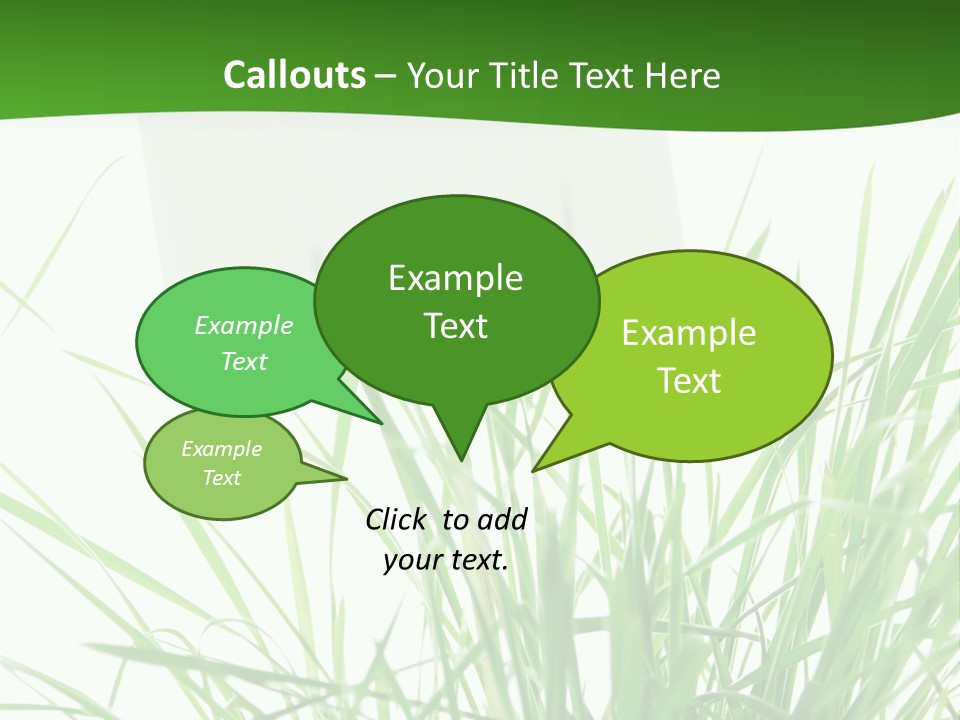 Callouts – Your Title Text Here

Example Text

Example Text

Example Text

Example Text

Click to add your text.